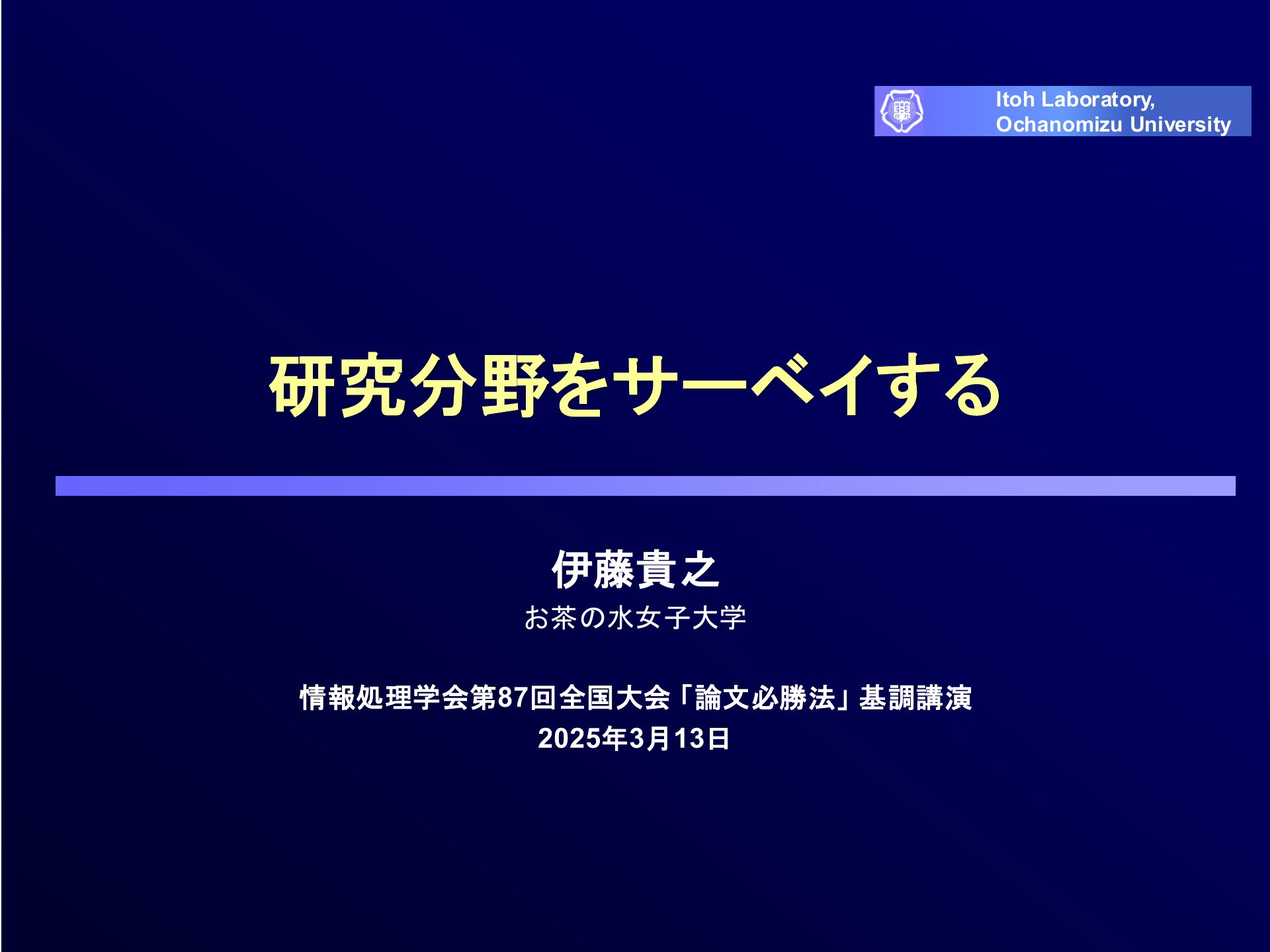 Itoh Laboratory, Ochanomizu University

研究分野をサーベイする

伊藤貴之
お茶の水女子大学

情報処理学会第87回全国大会「論文必勝法」基調講演
2025年3月13日